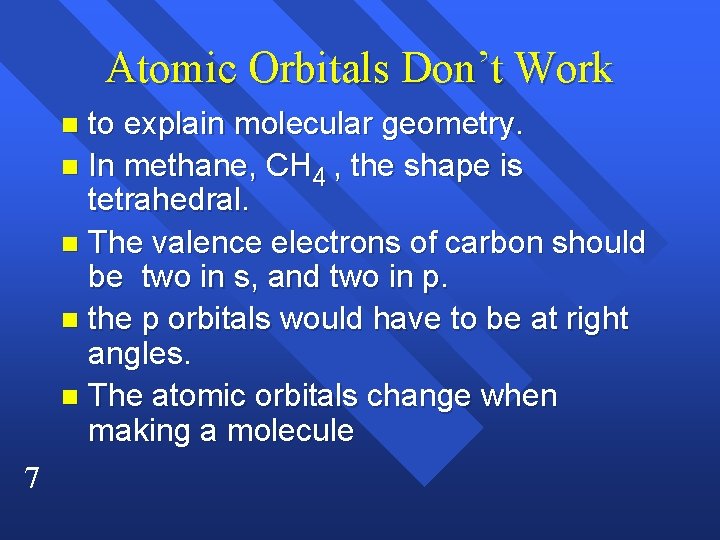 Atomic Orbitals Don't Work

- to explain molecular geometry.
- In methane, $CH_4$ , the shape is tetrahedral.
- The valence electrons of carbon should be two in s, and two in p.
- the p orbitals would have to be at right angles.
- The atomic orbitals change when making a molecule

7